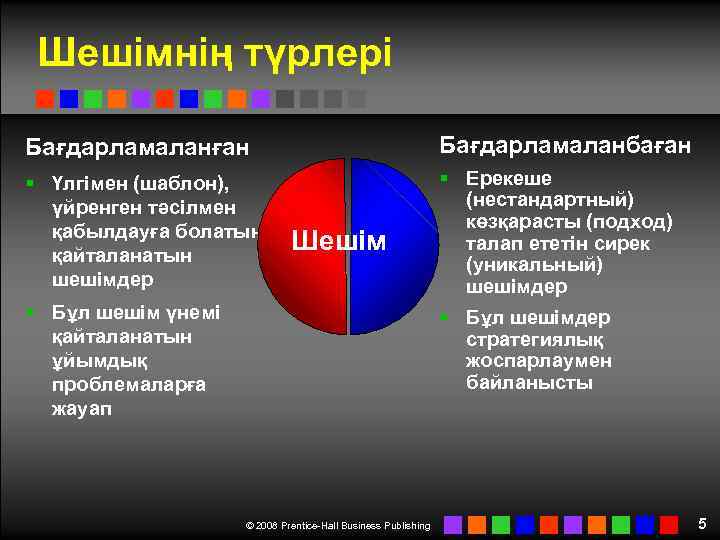 Шешімнің түрлері

Бағдарламаланған

- Үлгімен (шаблон), үйренген тәсілмен қабылдауға болатын қайталанатын шешімдер
- Бұл шешім үнемі қайталанатын ұйымдық проблемаларға жауап

Шешім

Бағдарламаланбаған

- Ерекеше (нестандартный) көзқарасты (подход) талап ететін сирек (уникальный) шешімдер
- Бұл шешімдер стратегиялық жоспарлаумен байланысты

© 2008 Prentice-Hall Business Publishing

5